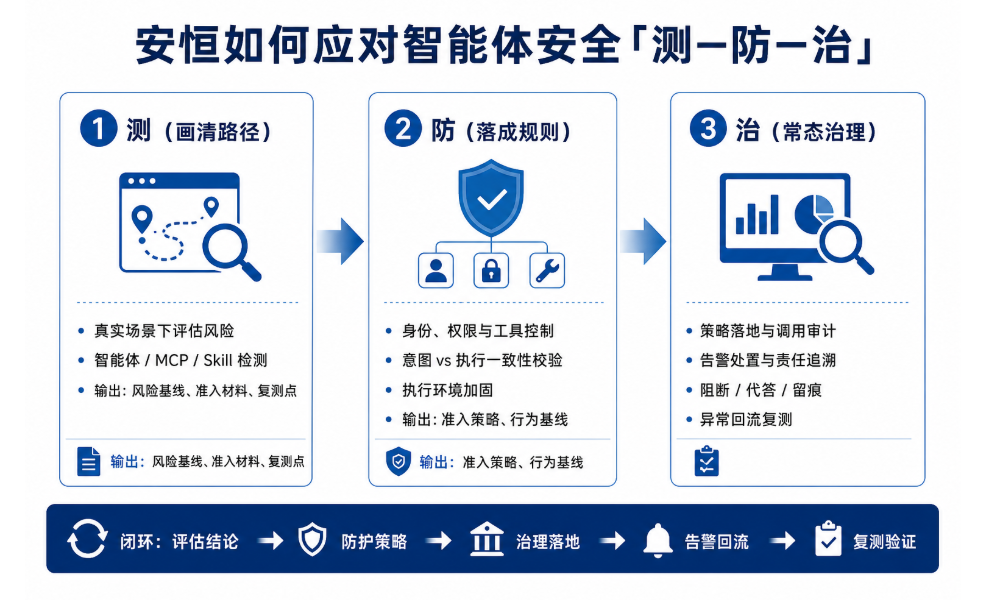 安恒如何应对智能体安全「测—防—治」

1 测（画清路径）

• 真实场景下评估风险
• 智能体 / MCP / Skill 检测
• 输出：风险基线、准入材料、复测点

输出：风险基线、准入材料、复测点

2 防（落成规则）

• 身份、权限与工具控制
• 意图 vs 执行一致性校验
• 执行环境加固
• 输出：准入策略、行为基线

输出：准入策略、行为基线

3 治（常态治理）

• 策略落地与调用审计
• 告警处置与责任追溯
• 阻断 / 代答 / 留痕
• 异常回流复测

闭环：评估结论 → 防护策略 → 治理落地 → 告警回流 → 复测验证